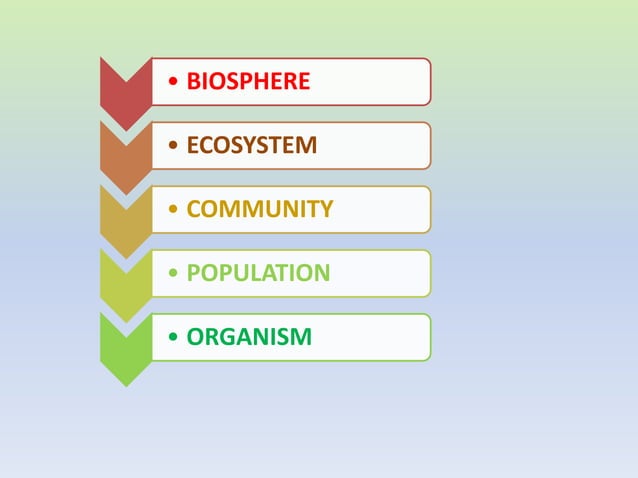 • BIOSPHERE

• ECOSYSTEM

• COMMUNITY

• POPULATION

• ORGANISM